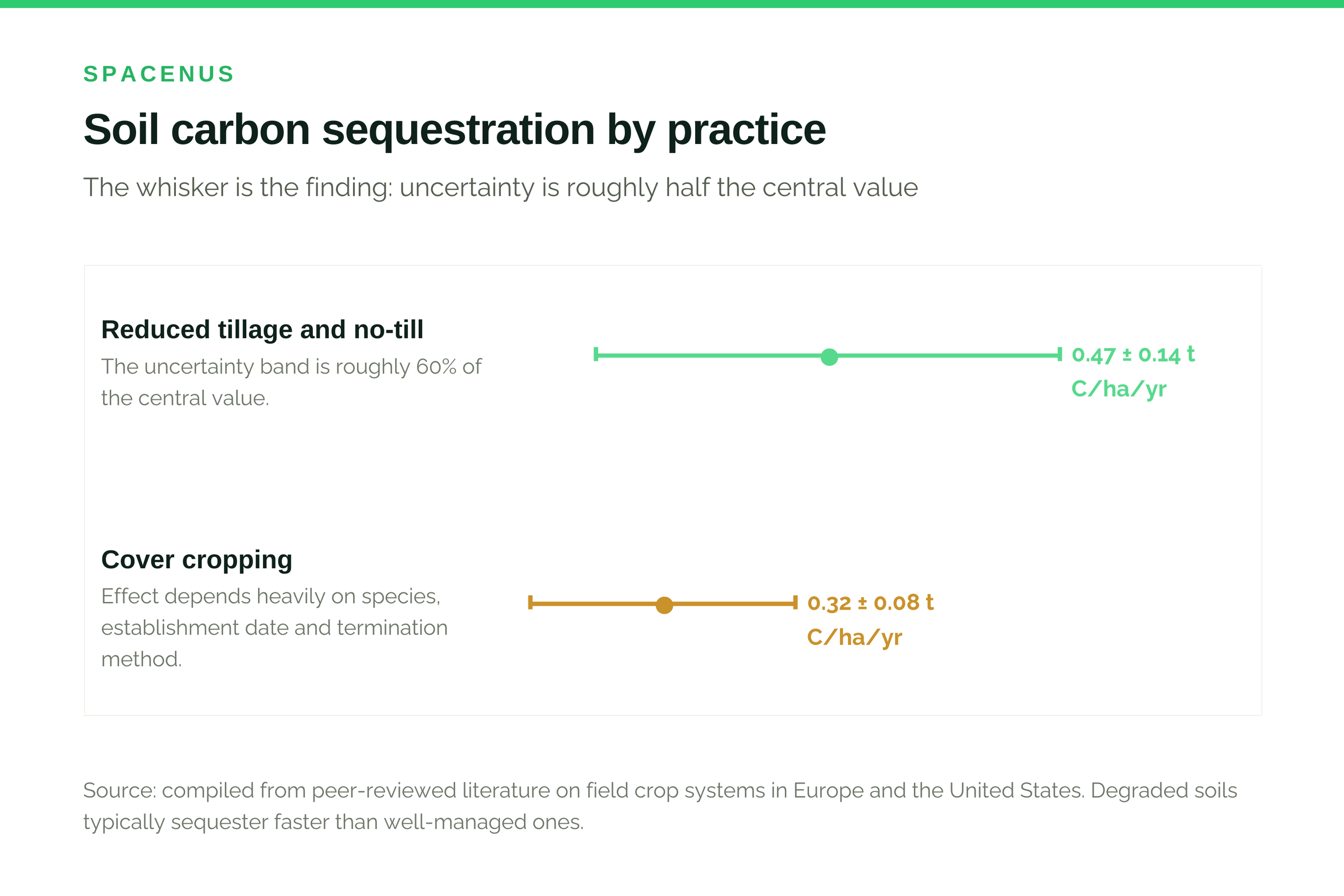 SPACENUS

Soil carbon sequestration by practice

The whisker is the finding: uncertainty is roughly half the central value

Reduced tillage and no-till

The uncertainty band is roughly 60% of the central value.

0.47 ± 0.14 t C/ha/yr

Cover cropping

Effect depends heavily on species, establishment date and termination method.

0.32 ± 0.08 t C/ha/yr

Source: compiled from peer-reviewed literature on field crop systems in Europe and the United States. Degraded soils typically sequester faster than well-managed ones.